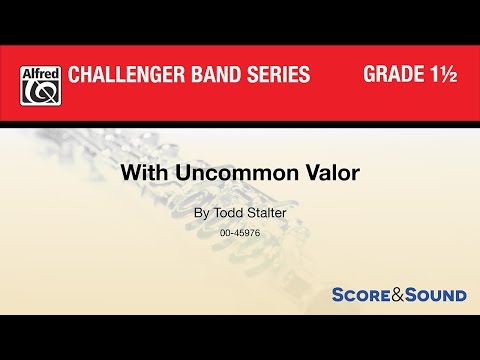 Alfred

CHALLENGER BAND SERIES

GRADE 1½

With Uncommon Valor

By Todd Stalter

00-45976

SCORE&SOUND